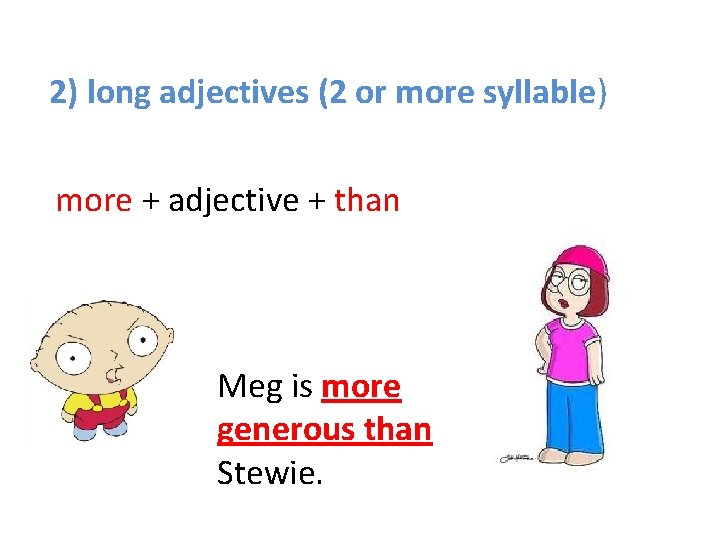 2) long adjectives (2 or more syllable)

more + adjective + than

Meg is more generous than Stewie.